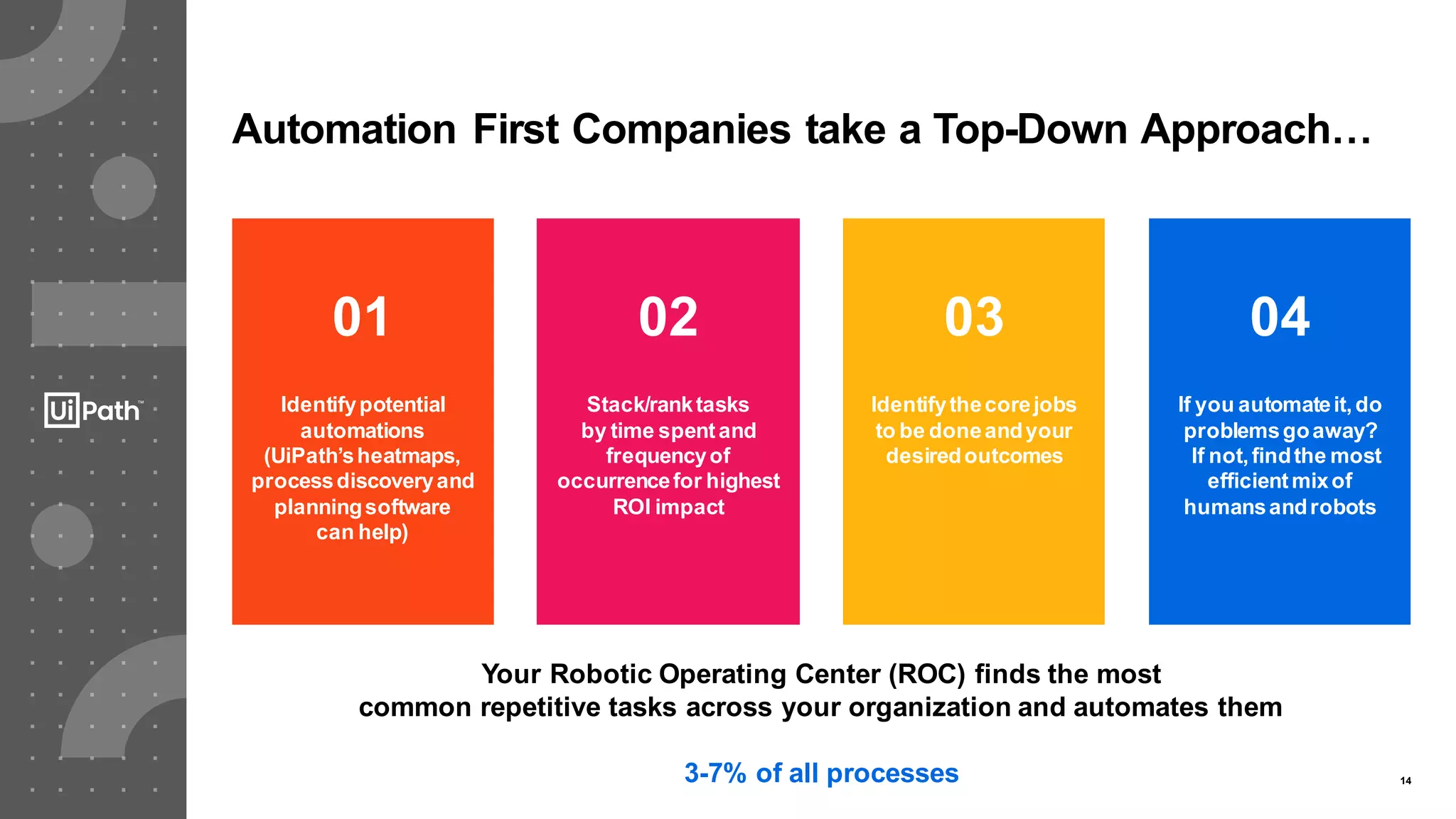 UiPath™

Automation First Companies take a Top-Down Approach…

01

Identify potential automations (UiPath's heatmaps, process discovery and planning software can help)

02

Stack/rank tasks by time spent and frequency of occurrence for highest ROI impact

03

Identify the core jobs to be done and your desired outcomes

04

If you automate it, do problems go away? If not, find the most efficient mix of humans and robots

Your Robotic Operating Center (ROC) finds the most common repetitive tasks across your organization and automates them

3-7% of all processes

14